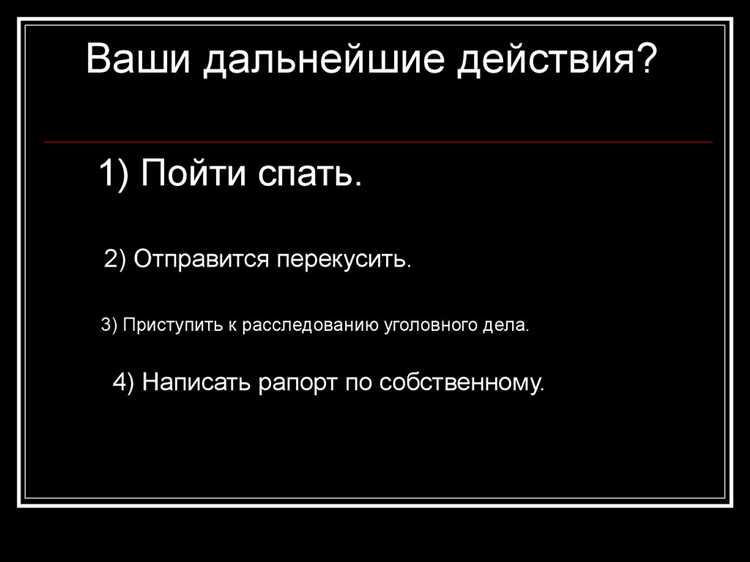 Ваши дальнейшие действия?

1) Пойти спать.

2) Отправится перекусить.

3) Приступить к расследованию уголовного дела.

4) Написать рапорт по собственному.